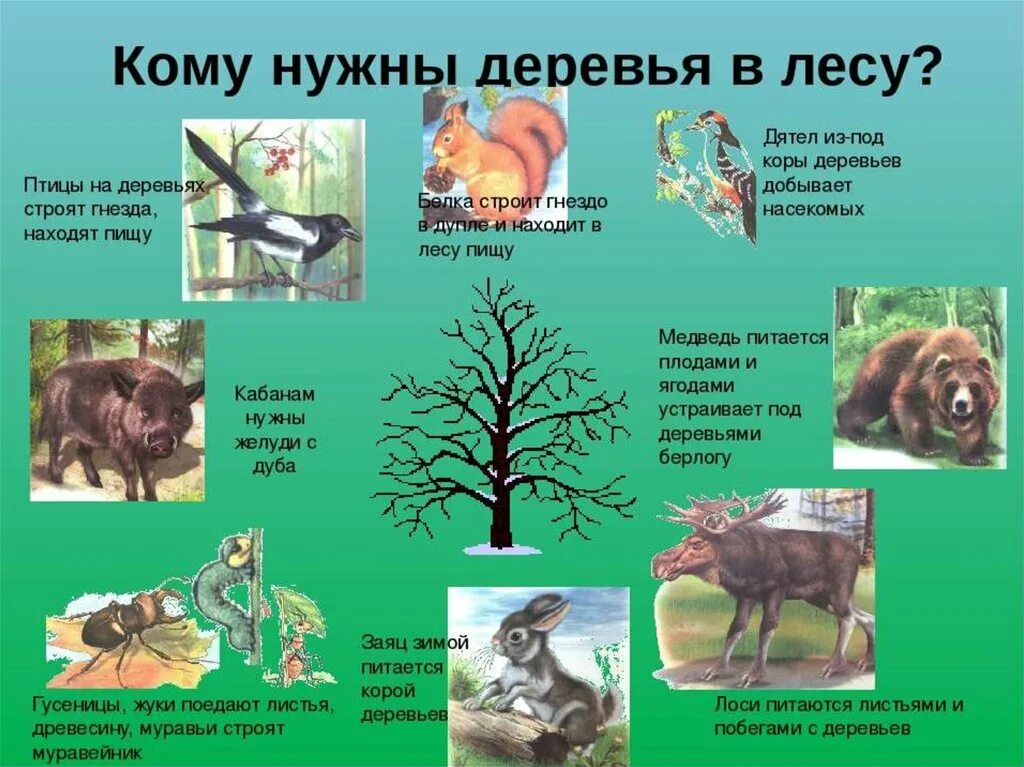 Кому нужны деревья в лесу?

Птицы на деревьях строят гнезда, находят пищу

Белка строит гнездо в дупле и находит в лесу пищу

Дятел из-под коры деревьев добывает насекомых

Кабанам нужны желуди с дуба

Медведь питается плодами и ягодами устраивает под деревьями берлогу

Гусеницы, жуки поедают листья, древесину, муравьи строят муравейник

Заяц зимой питается корой деревьев

Лоси питаются листьями и побегами с деревьев